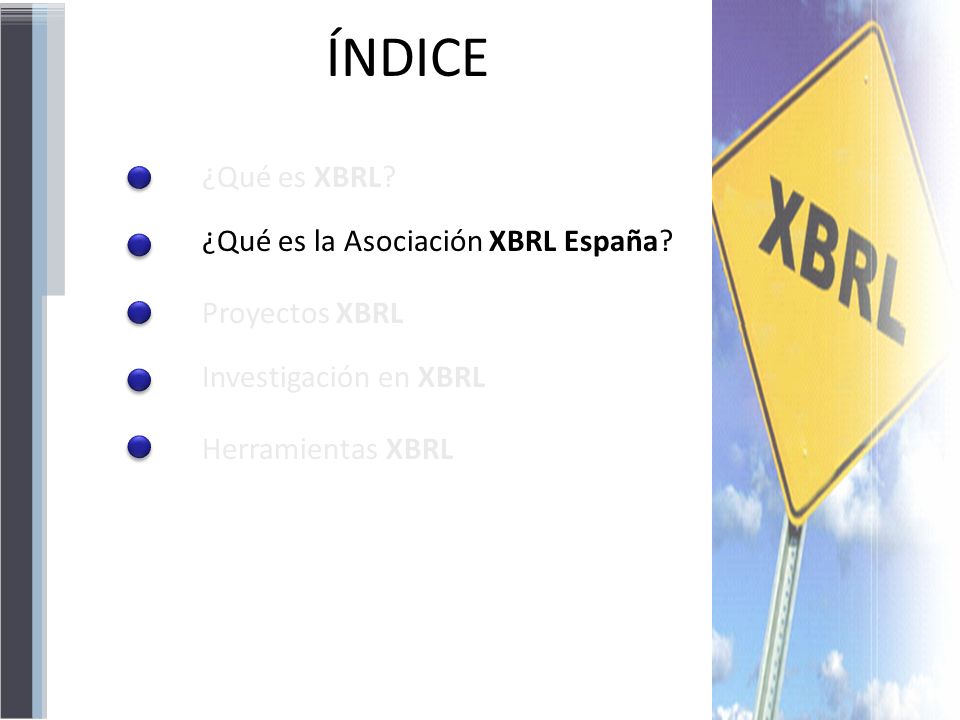 ÍNDICE

¿Qué es XBRL?

¿Qué es la Asociación XBRL España?

Proyectos XBRL

Investigación en XBRL

Herramientas XBRL

XBRL